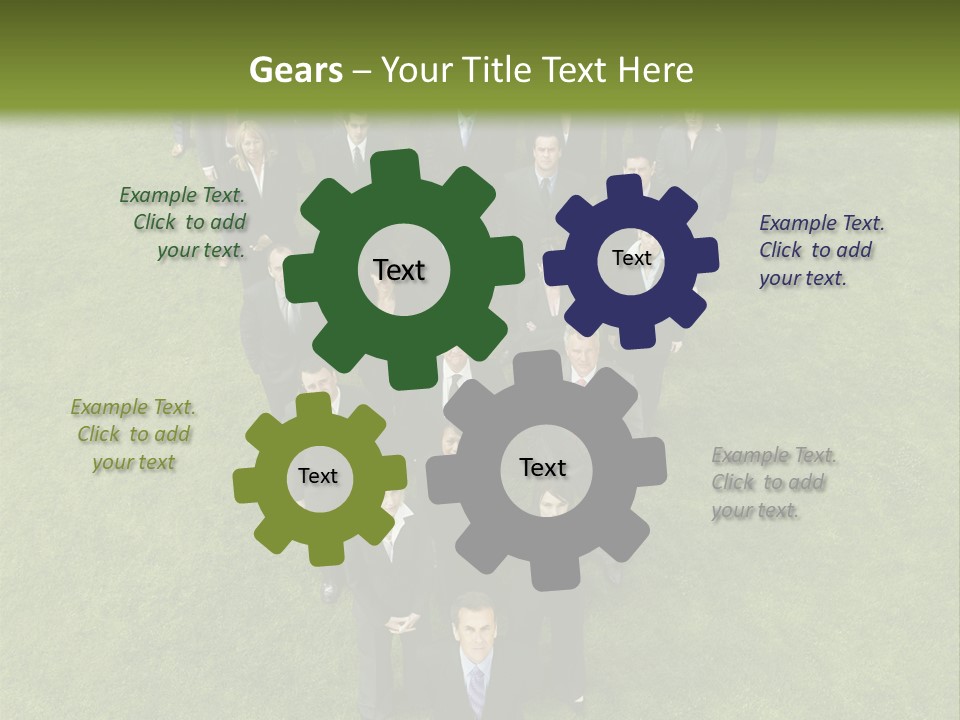 Gears – Your Title Text Here

Example Text. Click to add your text.

Text

Text

Example Text. Click to add your text.

Example Text. Click to add your text

Text

Text

Example Text. Click to add your text.